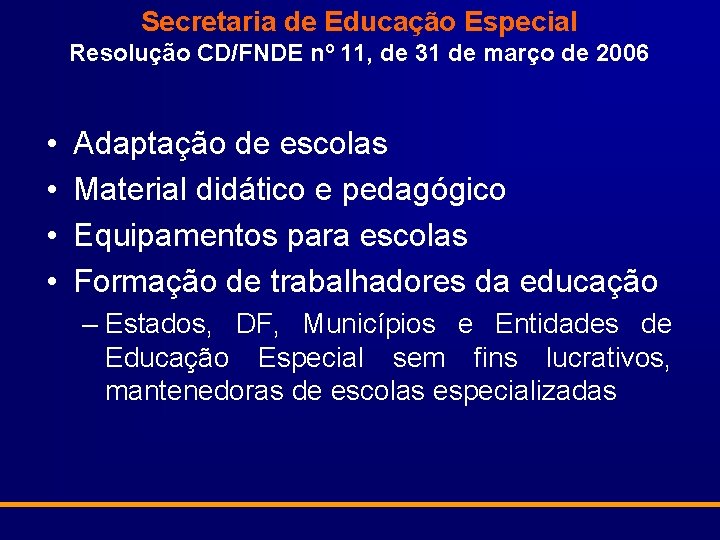 Secretaria de Educação Especial
Resolução CD/FNDE nº 11, de 31 de março de 2006

• Adaptação de escolas
• Material didático e pedagógico
• Equipamentos para escolas
• Formação de trabalhadores da educação
– Estados, DF, Municípios e Entidades de Educação Especial sem fins lucrativos, mantenedoras de escolas especializadas